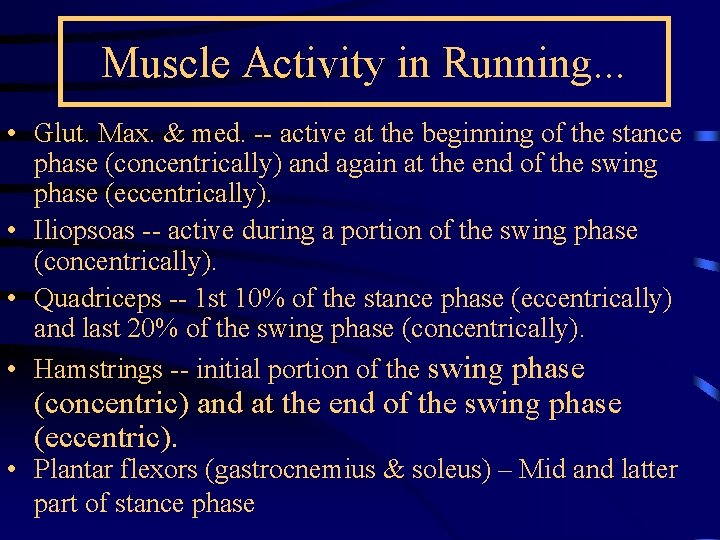 Muscle Activity in Running...

• Glut. Max. & med. -- active at the beginning of the stance phase (concentrically) and again at the end of the swing phase (eccentrically).

• Iliopsoas -- active during a portion of the swing phase (concentrically).

• Quadriceps -- 1st 10% of the stance phase (eccentrically) and last 20% of the swing phase (concentrically).

• Hamstrings -- initial portion of the swing phase (concentric) and at the end of the swing phase (eccentric).

• Plantar flexors (gastrocnemius & soleus) – Mid and latter part of stance phase